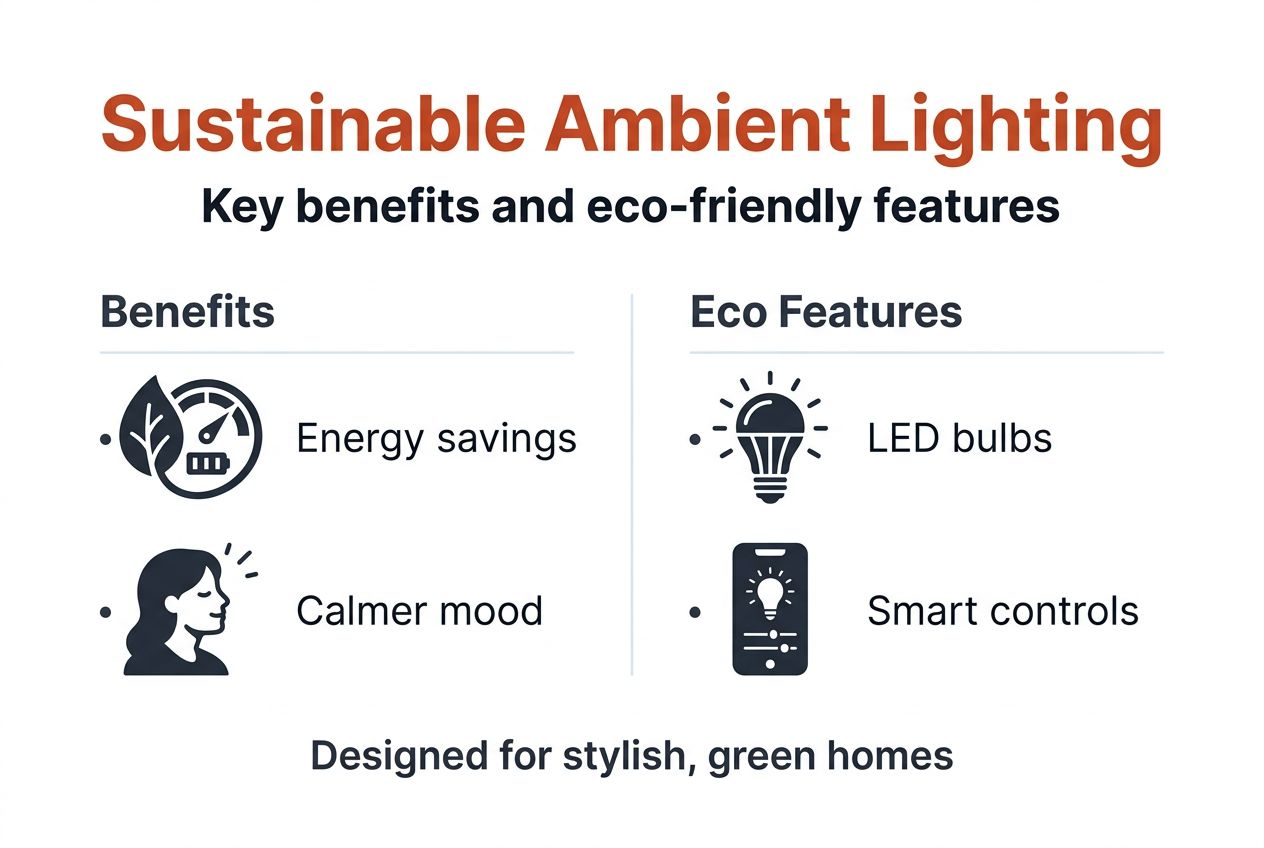 Sustainable Ambient Lighting

Key benefits and eco-friendly features

Benefits

• Energy savings

• Calmer mood

Eco Features

• LED bulbs

• Smart controls

Designed for stylish, green homes